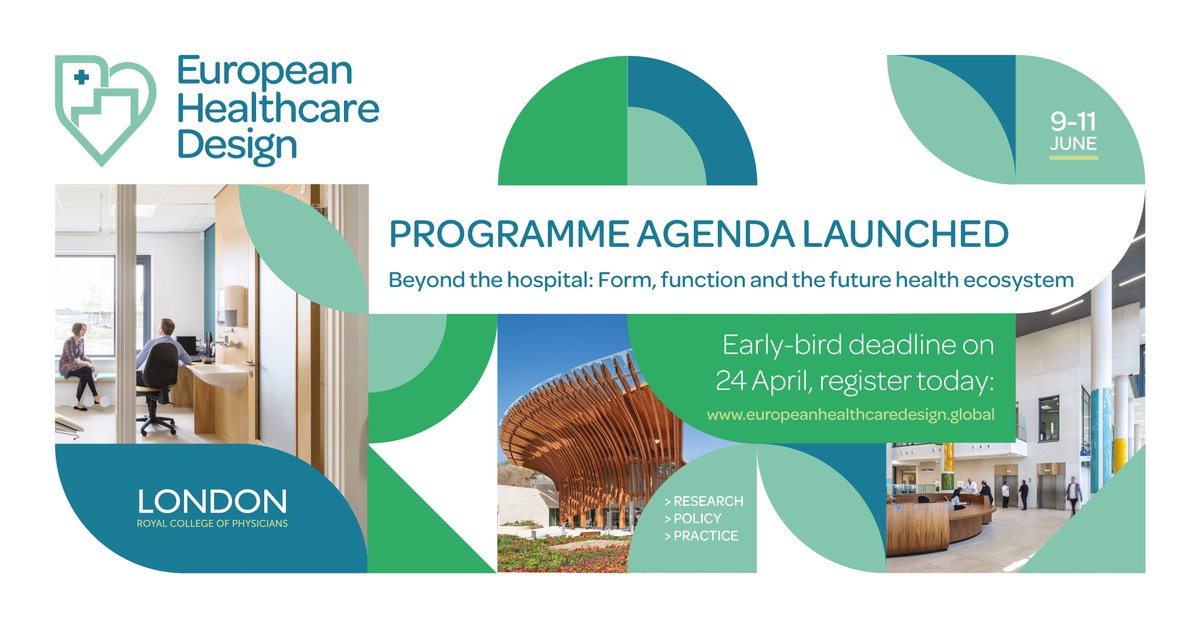 European Healthcare Design

9-11 JUNE

PROGRAMME AGENDA LAUNCHED

Beyond the hospital: Form, function and the future health ecosystem

Early-bird deadline on 24 April, register today:

www.europeanhealthcaredesign.global

LONDON
ROYAL COLLEGE OF PHYSICIANS

> RESEARCH
> POLICY
> PRACTICE